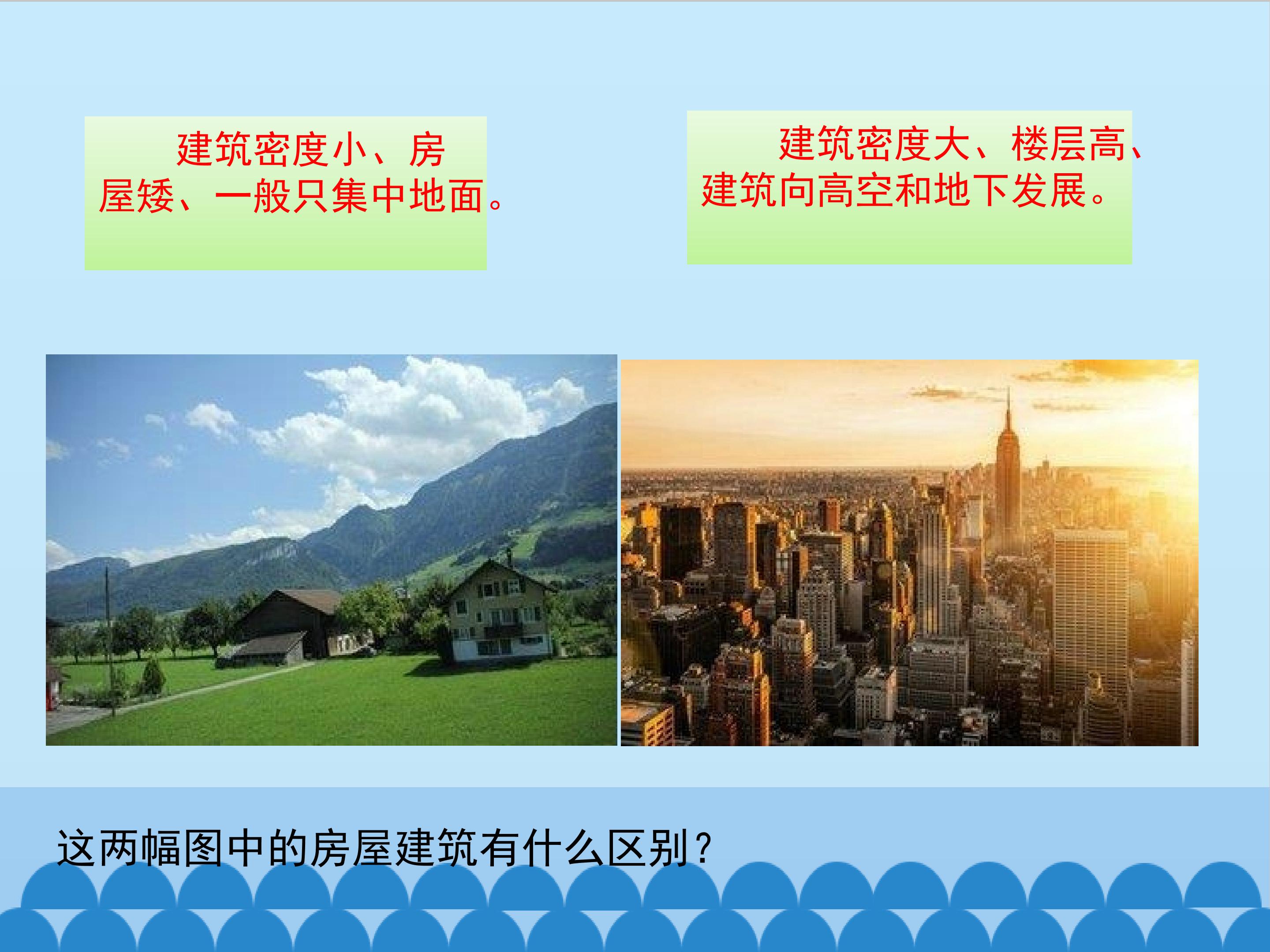 建筑密度小、房屋矮、一般只集中地面。

建筑密度大、楼层高、建筑向高空和地下发展。

这两幅图中的房屋建筑有什么区别？